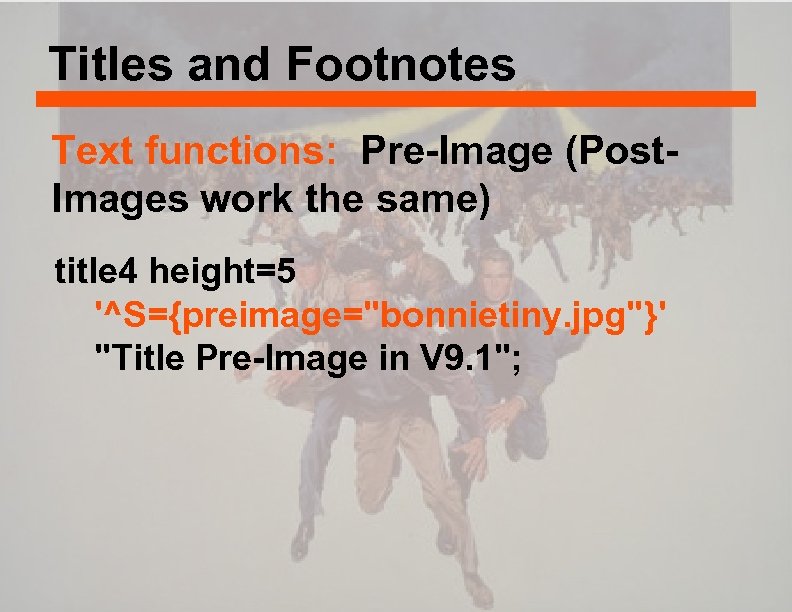 Titles and Footnotes

Text functions: Pre-Image (Post-Images work the same)

title4 height=5
'^S={preimage="bonnietiny.jpg"}'
"Title Pre-Image in V9.1";